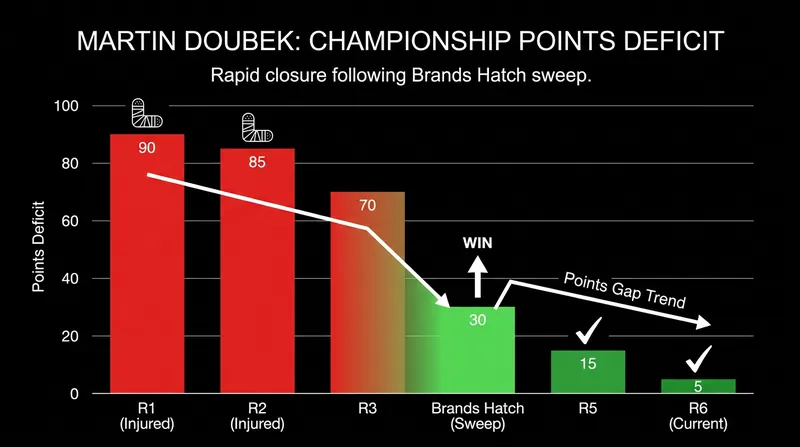 MARTIN DOUBEK: CHAMPIONSHIP POINTS DEFICIT

Rapid closure following Brands Hatch sweep.

Points Deficit

100
80
60
40
20
0

90
85
70
WIN
30
Points Gap Trend
15
5

R1 (Injured)
R2 (Injured)
R3
Brands Hatch (Sweep)
R5
R6 (Current)